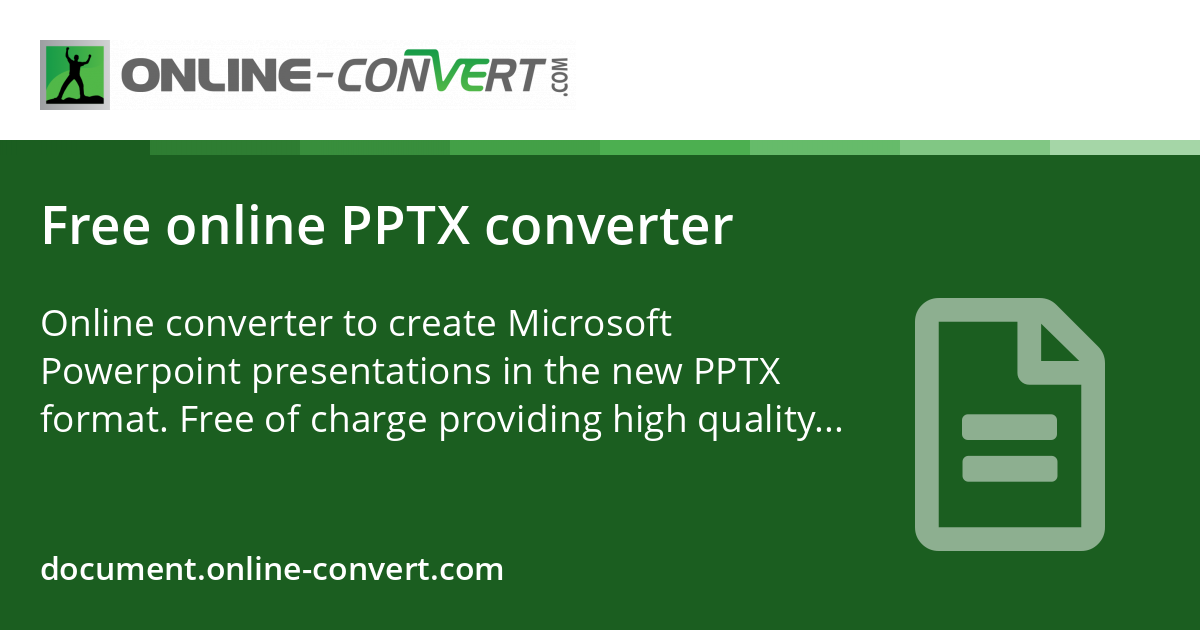 ONLINE-CONVERT.COM

Free online PPTX converter

Online converter to create Microsoft Powerpoint presentations in the new PPTX format. Free of charge providing high quality...

document.online-convert.com